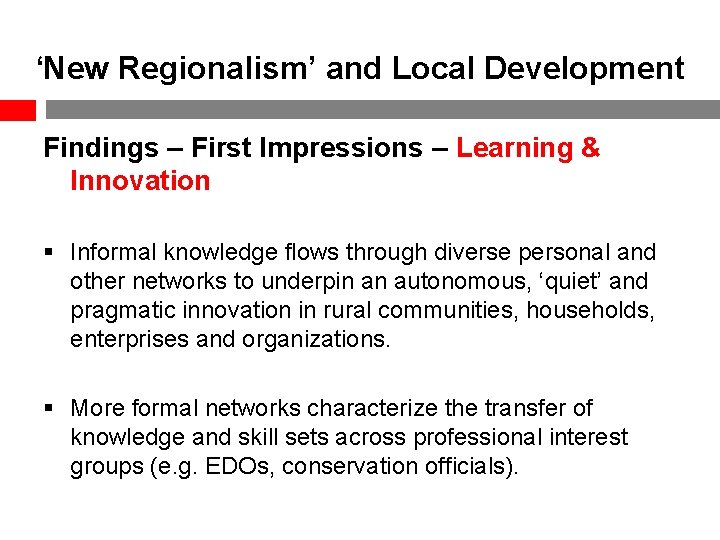 ‘New Regionalism’ and Local Development

Findings – First Impressions – Learning & Innovation

▪ Informal knowledge flows through diverse personal and other networks to underpin an autonomous, ‘quiet’ and pragmatic innovation in rural communities, households, enterprises and organizations.

▪ More formal networks characterize the transfer of knowledge and skill sets across professional interest groups (e.g. EDOs, conservation officials).